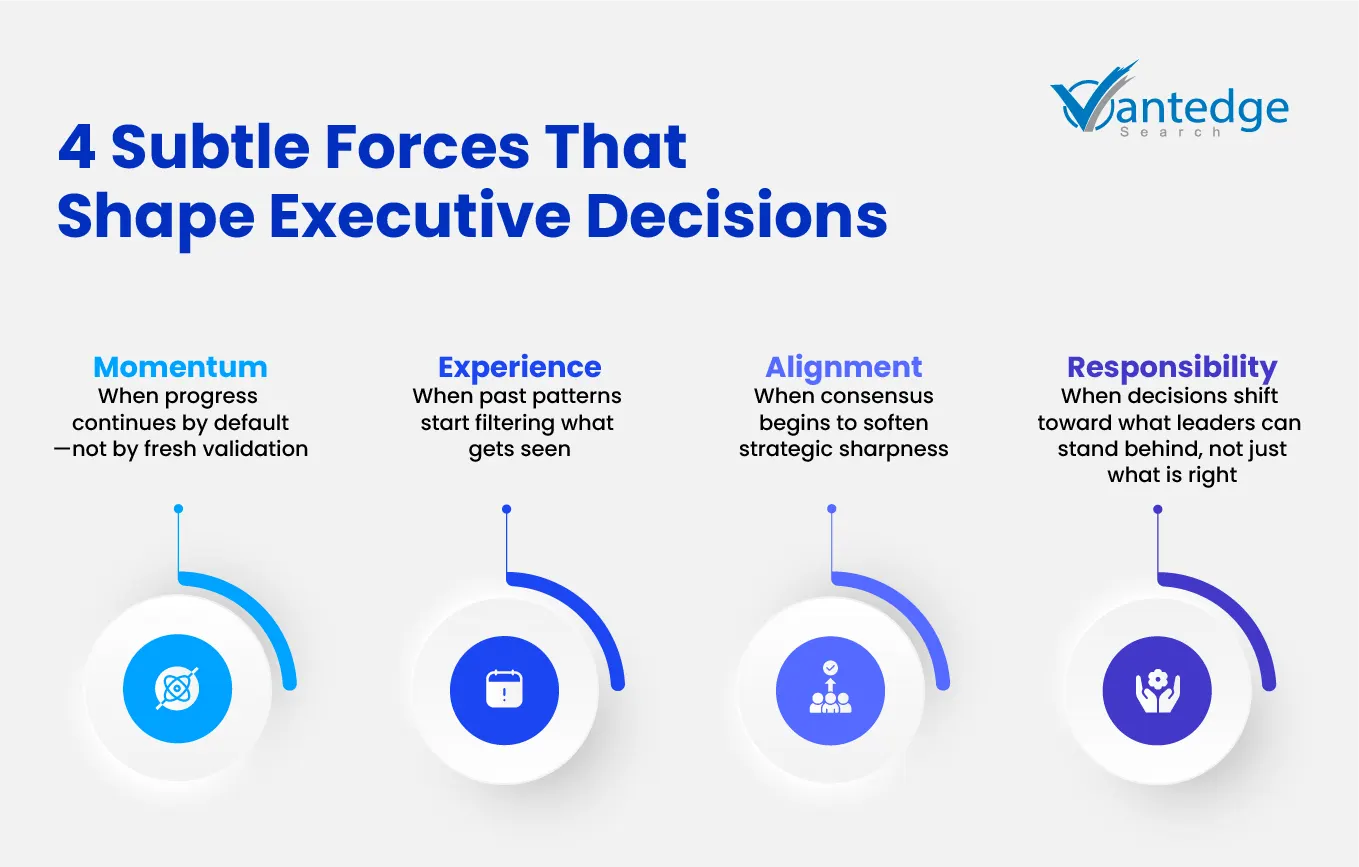 Vantedge Search

4 Subtle Forces That Shape Executive Decisions

Momentum
When progress continues by default —not by fresh validation

Experience
When past patterns start filtering what gets seen

Alignment
When consensus begins to soften strategic sharpness

Responsibility
When decisions shift toward what leaders can stand behind, not just what is right